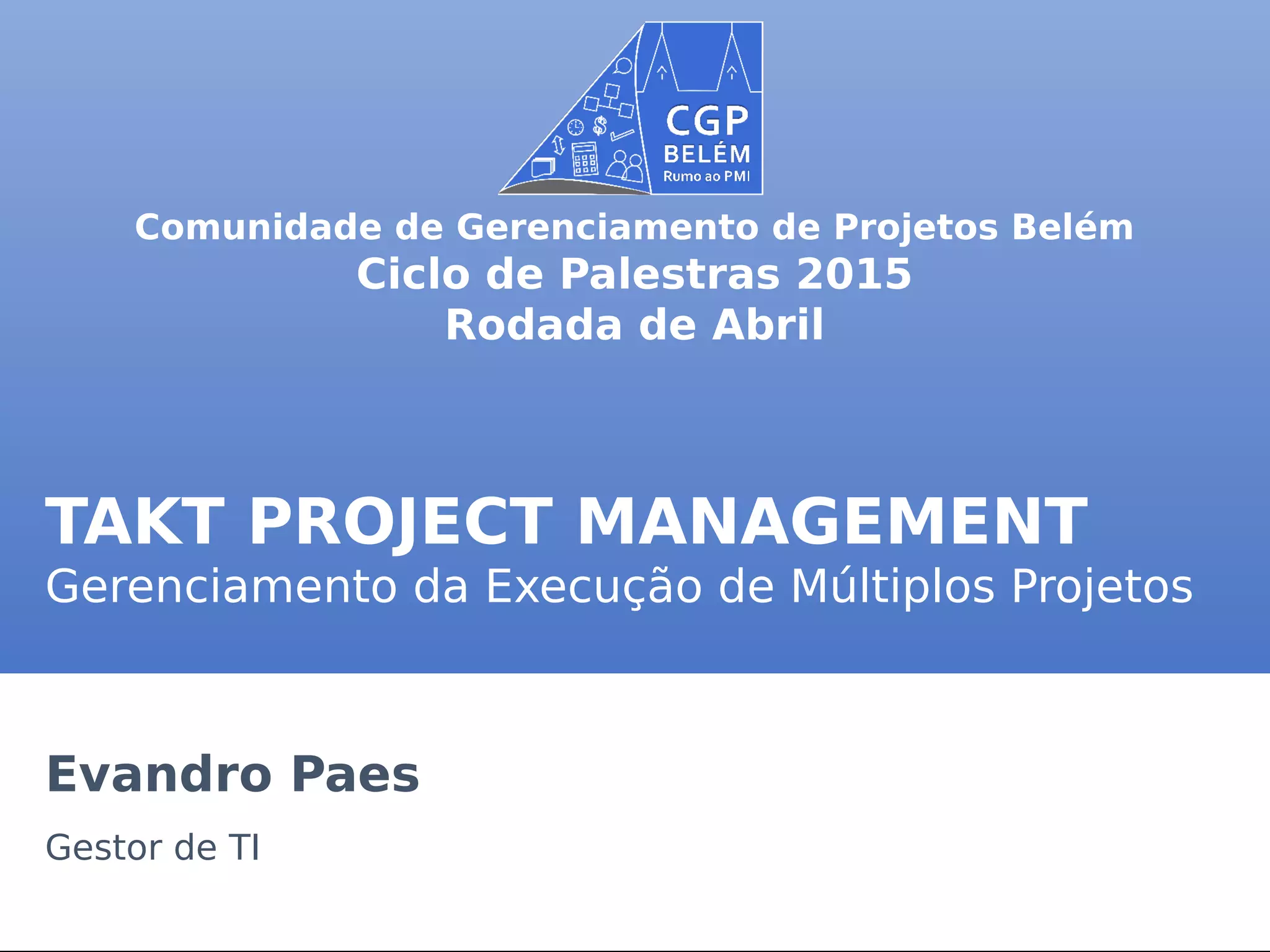 CGP
BELÉM
Rumo ao PMI

Comunidade de Gerenciamento de Projetos Belém
Ciclo de Palestras 2015
Rodada de Abril

TAKT PROJECT MANAGEMENT
Gerenciamento da Execução de Múltiplos Projetos

Evandro Paes

Gestor de TI